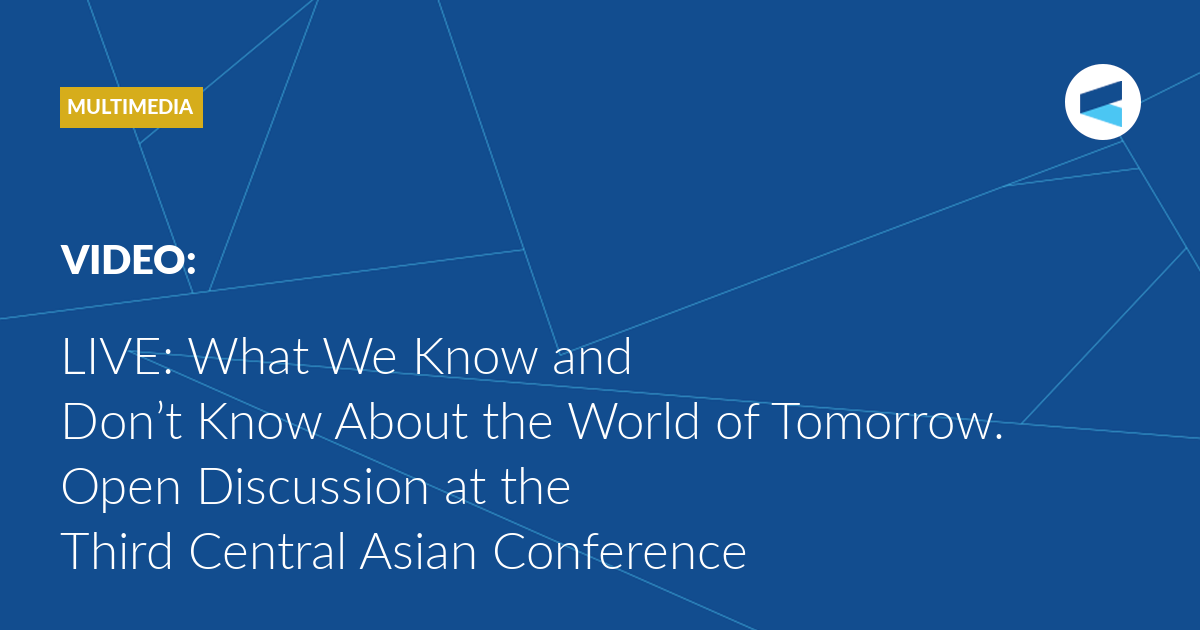 MULTIMEDIA

VIDEO:

LIVE: What We Know and Don’t Know About the World of Tomorrow. Open Discussion at the Third Central Asian Conference